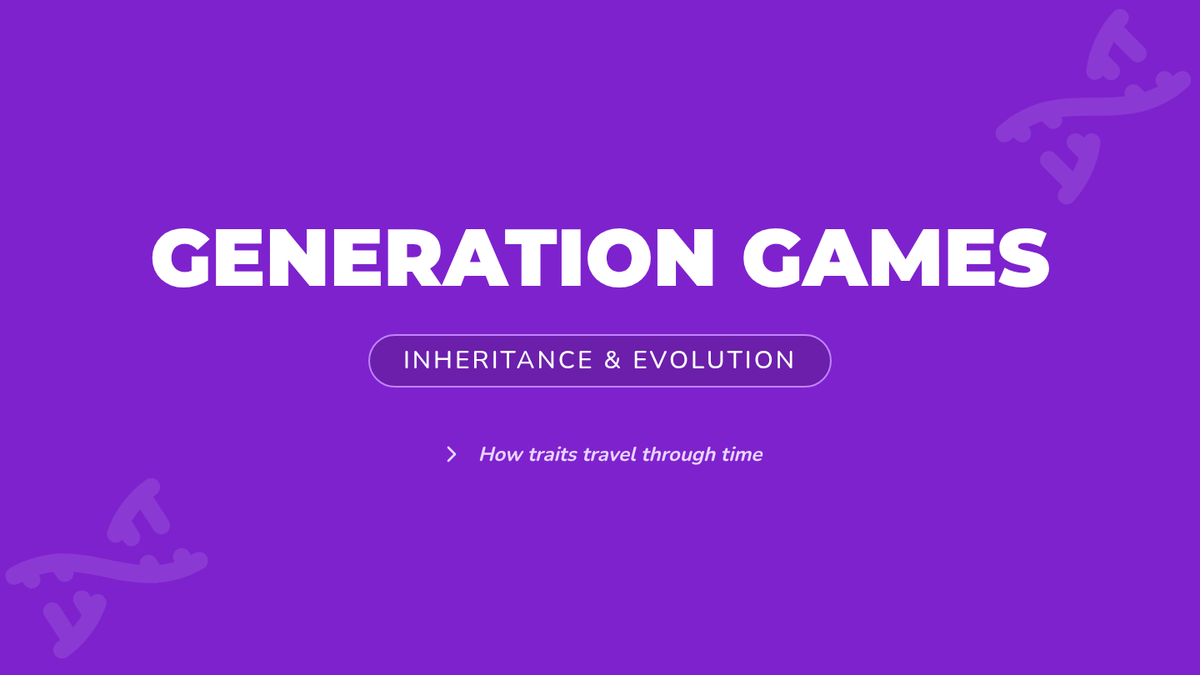 GENERATION GAMES

INHERITANCE & EVOLUTION

How traits travel through time